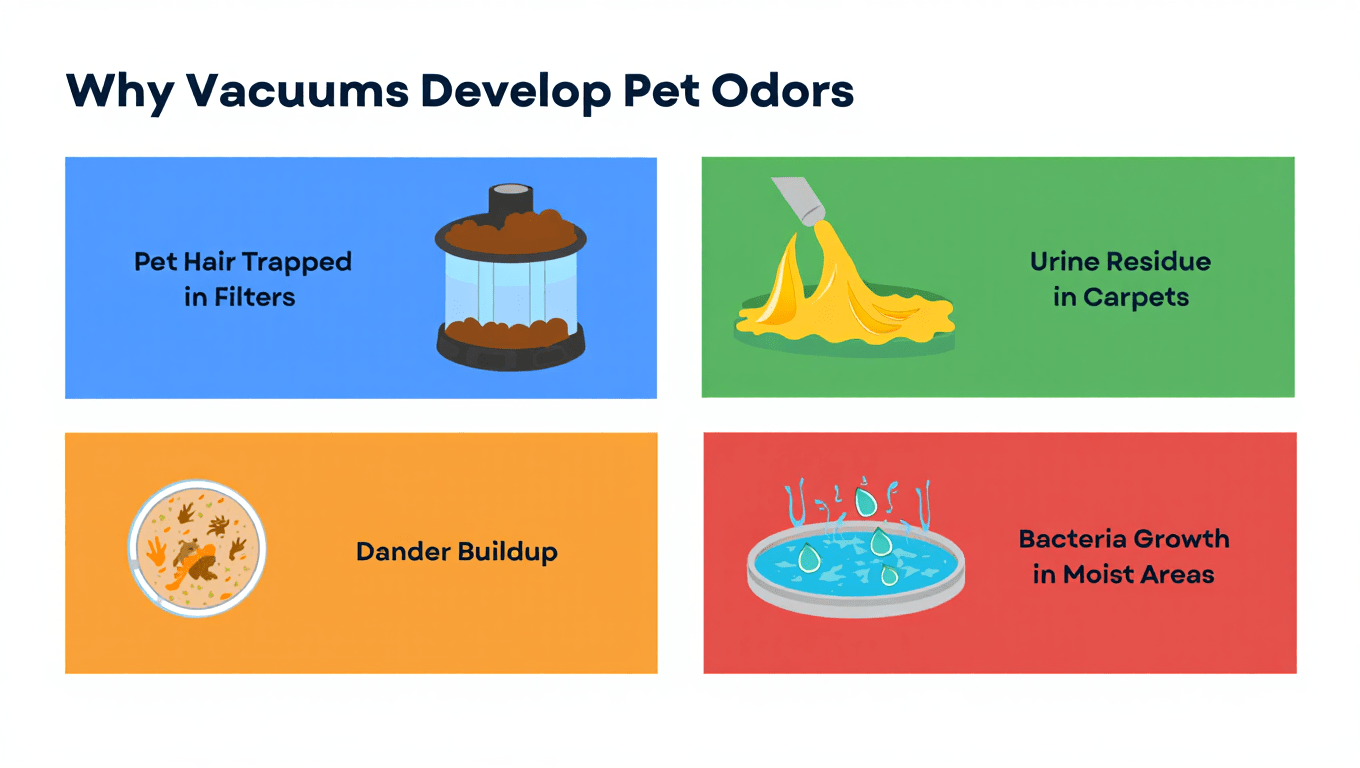 Why Vacuums Develop Pet Odors

Pet Hair Trapped in Filters

Urine Residue in Carpets

Dander Buildup

Bacteria Growth in Moist Areas